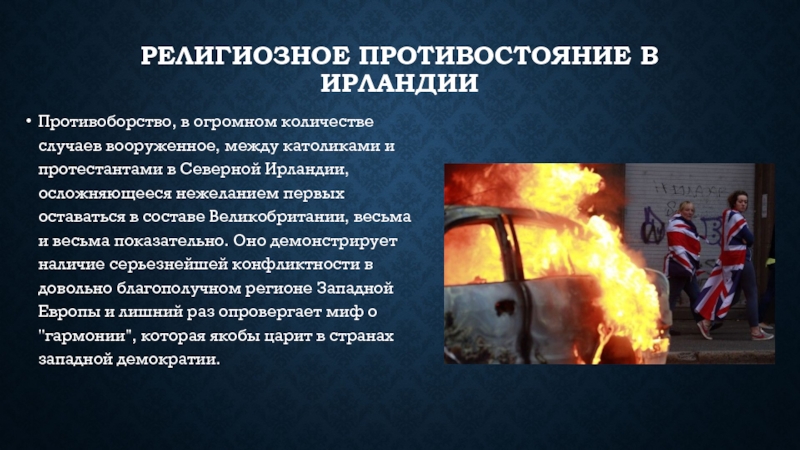 РЕЛИГИОЗНОЕ ПРОТИВОСТОЯНИЕ В ИРЛАНДИИ

• Противоборство, в огромном количестве случаев вооруженное, между католиками и протестантами в Северной Ирландии, осложняющееся нежеланием первых оставаться в составе Великобритании, весьма и весьма показательно. Оно демонстрирует наличие серьезнейшей конфликтности в довольно благополучном регионе Западной Европы и лишний раз опровергает миф о "гармонии", которая якобы царит в странах западной демократии.